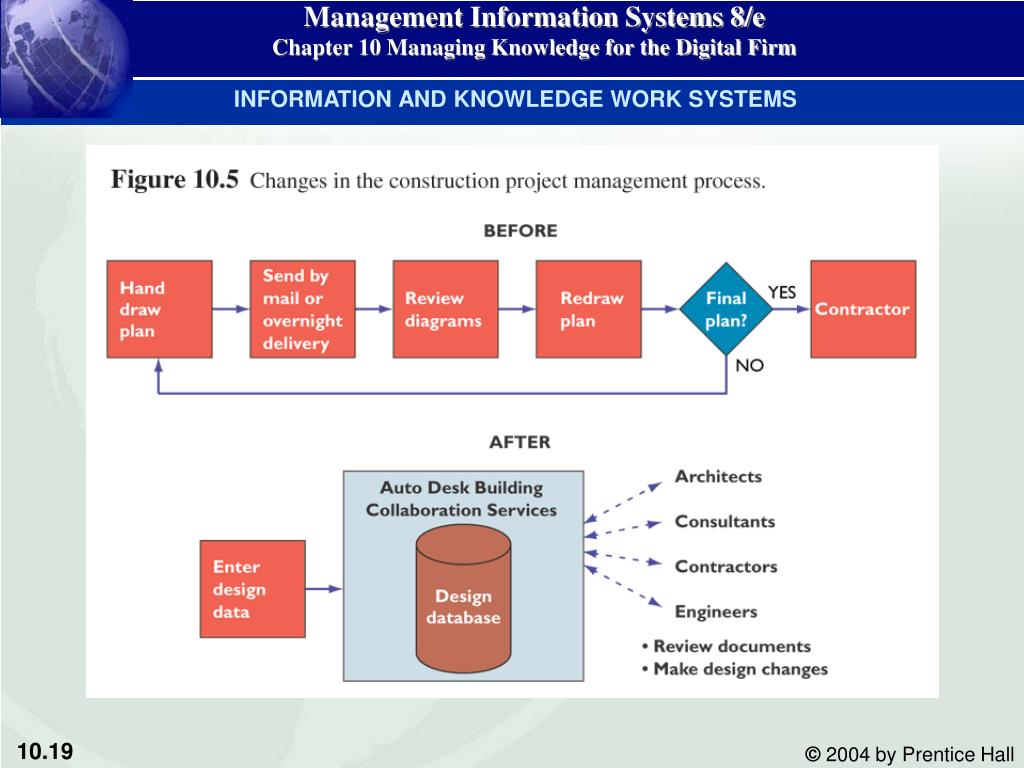 Management Information Systems 8/e
Chapter 10 Managing Knowledge for the Digital Firm

INFORMATION AND KNOWLEDGE WORK SYSTEMS

Figure 10.5 Changes in the construction project management process.

BEFORE

Hand draw plan

Send by mail or overnight delivery

Review diagrams

Redraw plan

Final plan?

YES

Contractor

NO

AFTER

Enter design data

Auto Desk Building Collaboration Services

Design database

Architects

Consultants

Contractors

Engineers

• Review documents
• Make design changes

10.19

© 2004 by Prentice Hall